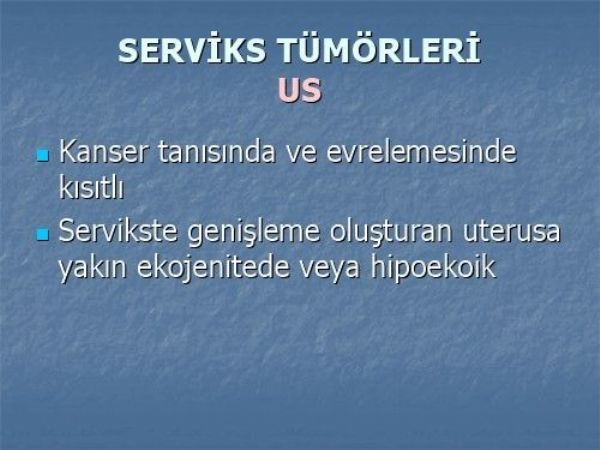 SERVİKS TÜMÖRLERİ
US

- Kanser tanısında ve evrelemesinde kısıtlı
- Servikste genişleme oluşturan uterusa yakın ekojenitede veya hipoekoik